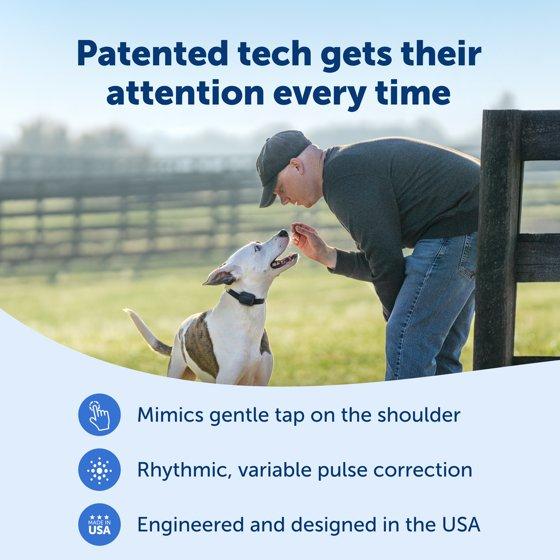 Patented tech gets their attention every time

Mimics gentle tap on the shoulder

Rhythmic, variable pulse correction

MADE IN USA

Engineered and designed in the USA